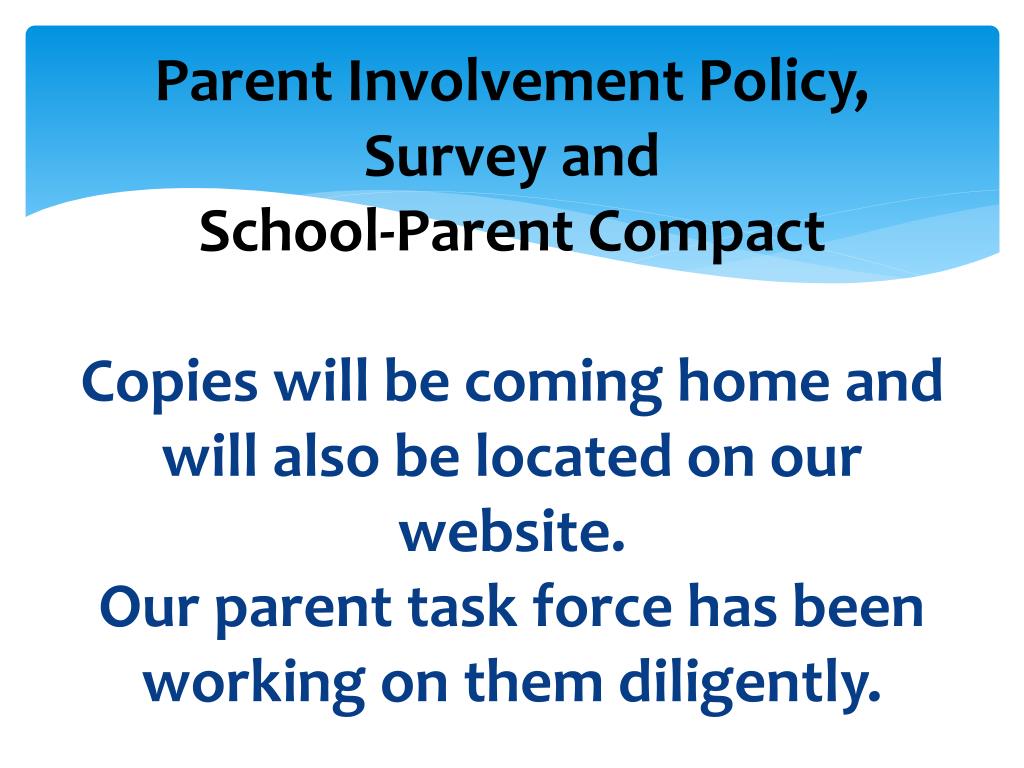 Parent Involvement Policy, Survey and School-Parent Compact

Copies will be coming home and will also be located on our website.
Our parent task force has been working on them diligently.